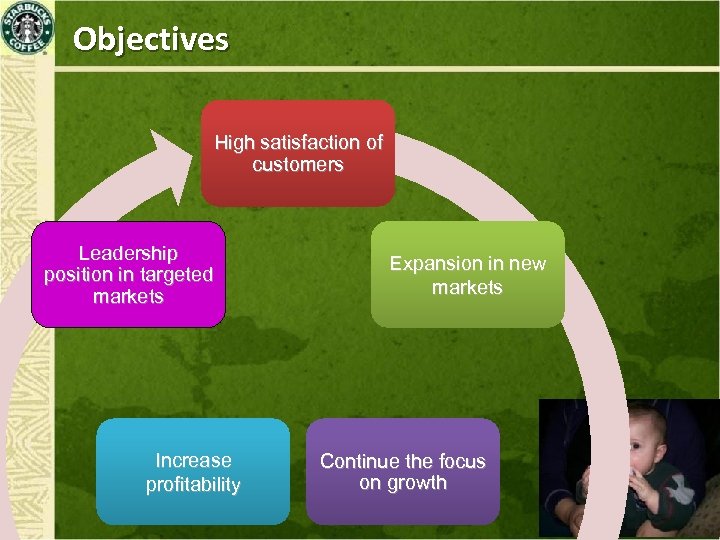 STARBUCKS COFFEE

Objectives

High satisfaction of customers

Expansion in new markets

Continue the focus on growth

Increase profitability

Leadership position in targeted markets